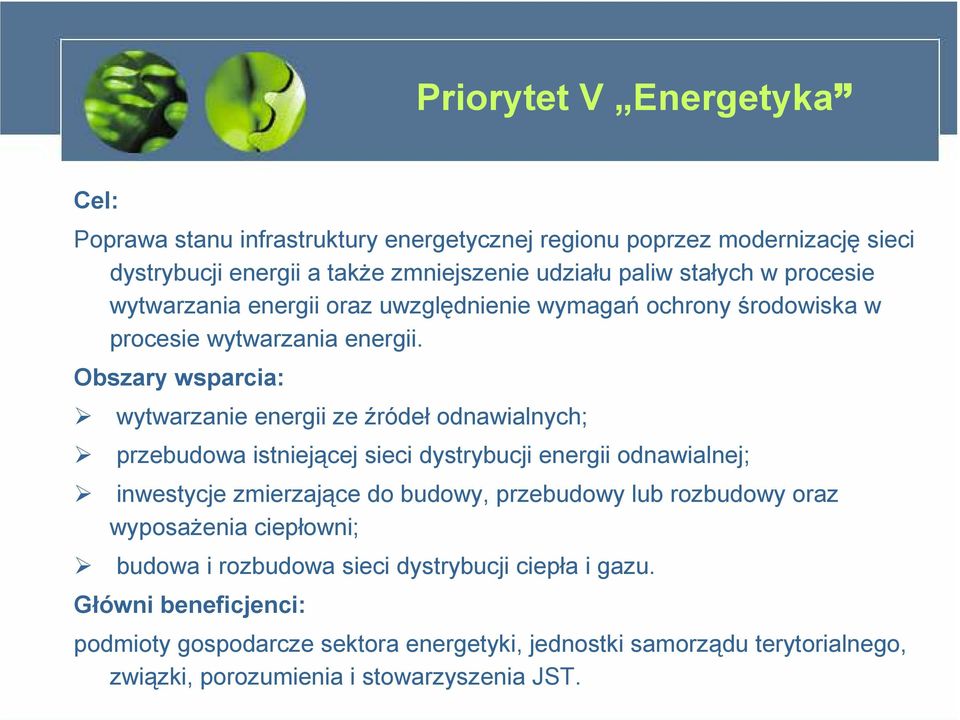 Priorytet V „Energetyka”

Cel:

Poprawa stanu infrastruktury energetycznej regionu poprzez modernizację sieci dystrybucji energii a także zmniejszenie udziału paliw stałych w procesie wytwarzania energii oraz uwzględnienie wymagań ochrony środowiska w procesie wytwarzania energii.

Obszary wsparcia:

➢ wytwarzanie energii ze źródeł odnawialnych;

➢ przebudowa istniejącej sieci dystrybucji energii odnawialnej;

➢ inwestycje zmierzające do budowy, przebudowy lub rozbudowy oraz wyposażenia ciepłowni;

➢ budowa i rozbudowa sieci dystrybucji ciepła i gazu.

Główni beneficjenci:

podmioty gospodarcze sektora energetyki, jednostki samorządu terytorialnego, związki, porozumienia i stowarzyszenia JST.